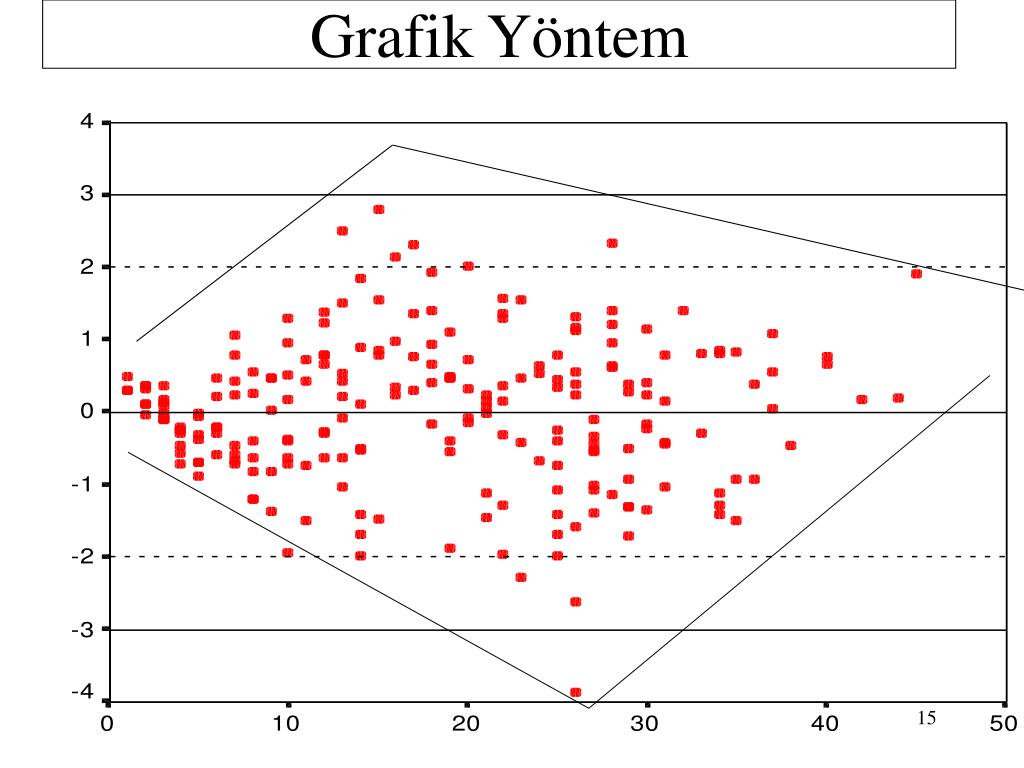 Grafik Yöntem

4
3
2
1
0
-1
-2
-3
-4

0
10
20
30
40
50

15